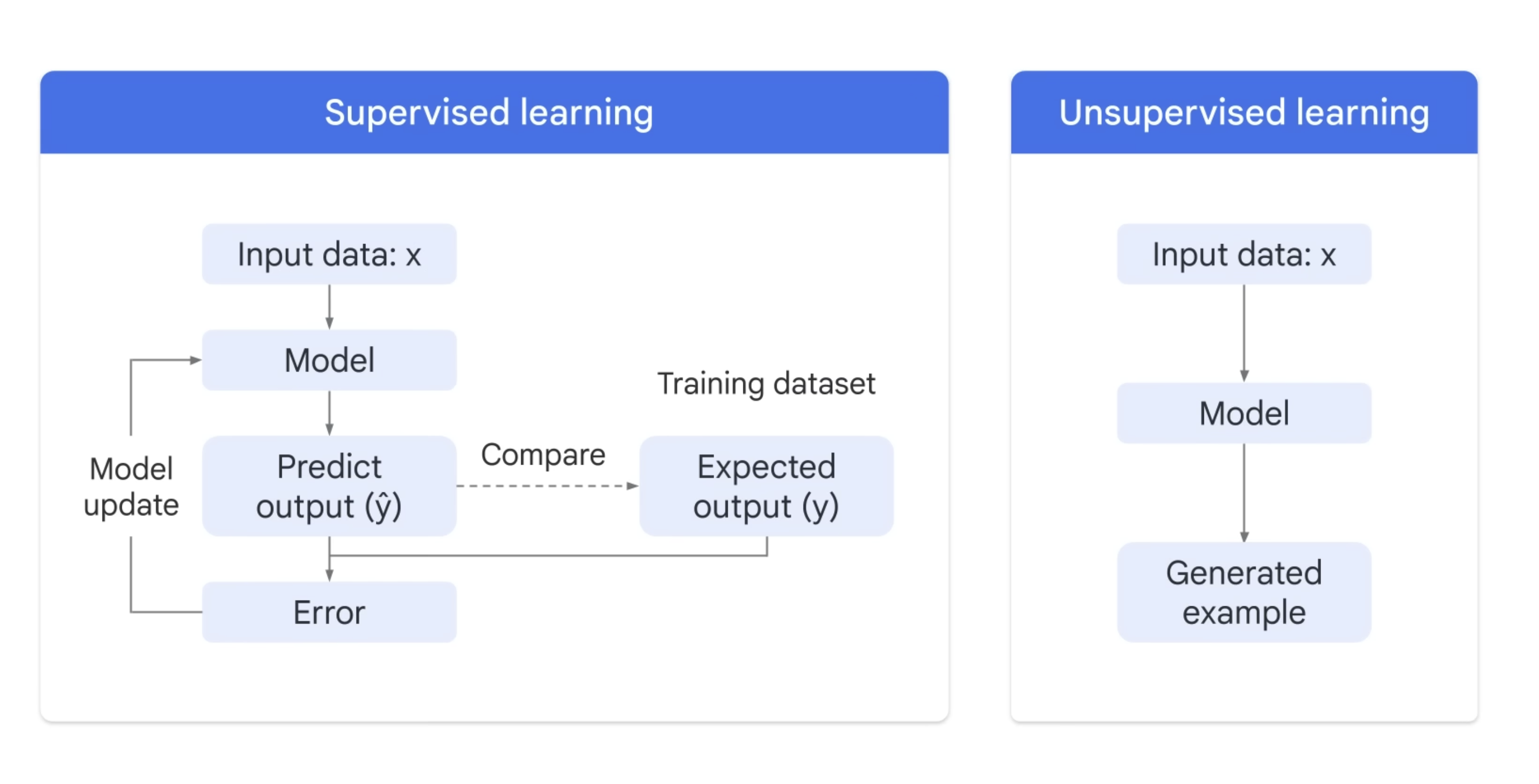 Supervised learning

Input data: x

Model

Model update

Predict output (ŷ)

Compare

Training dataset

Expected output (y)

Error

Unsupervised learning

Input data: x

Model

Generated example